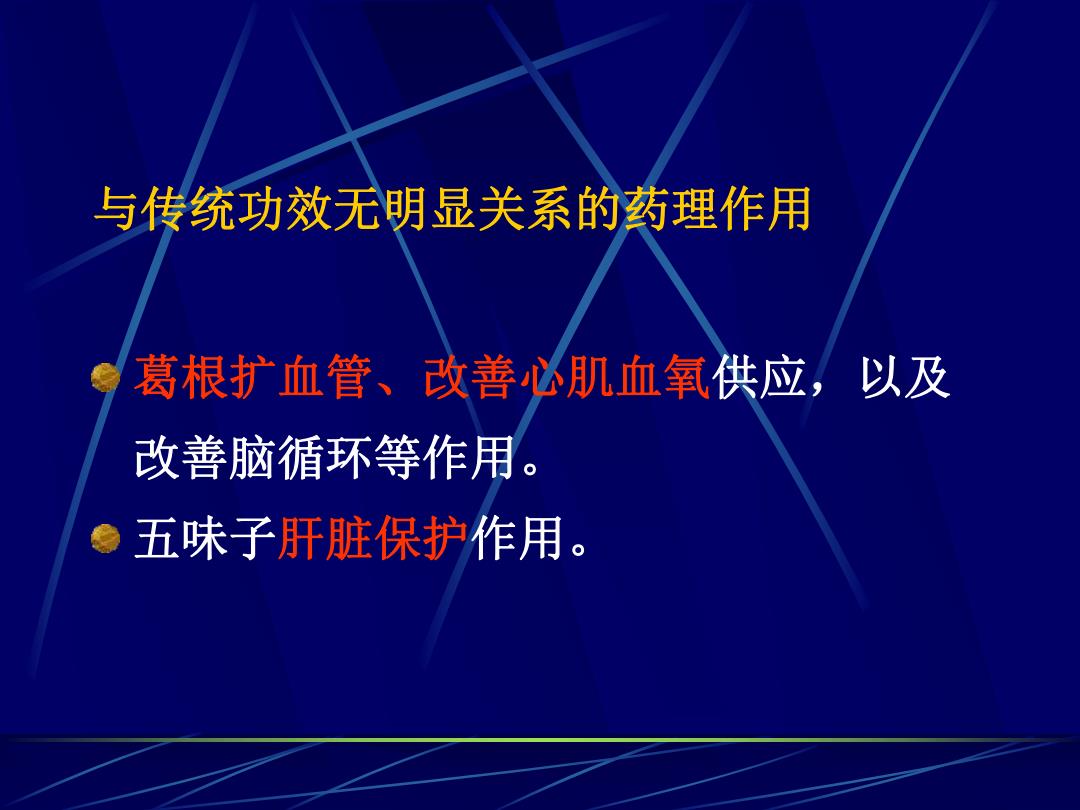 与传统功效无明显关系的药理作用

葛根扩血管、改善心肌血氧供应，以及改善脑循环等作用。

五味子肝脏保护作用。